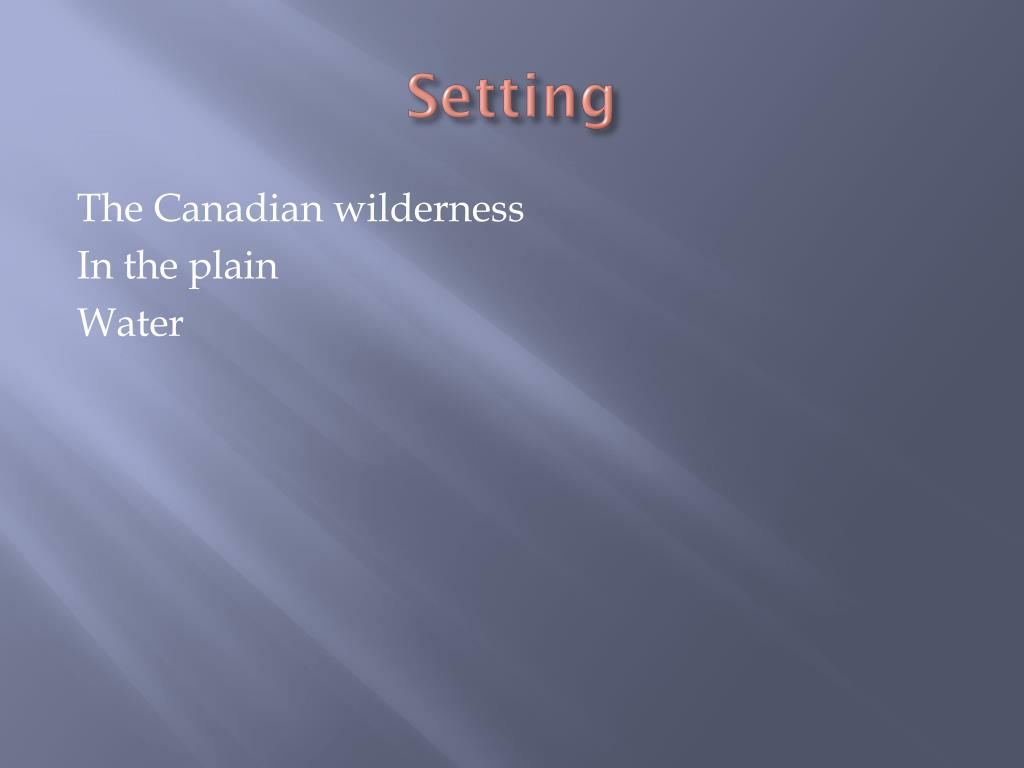 Setting

The Canadian wilderness
In the plain
Water